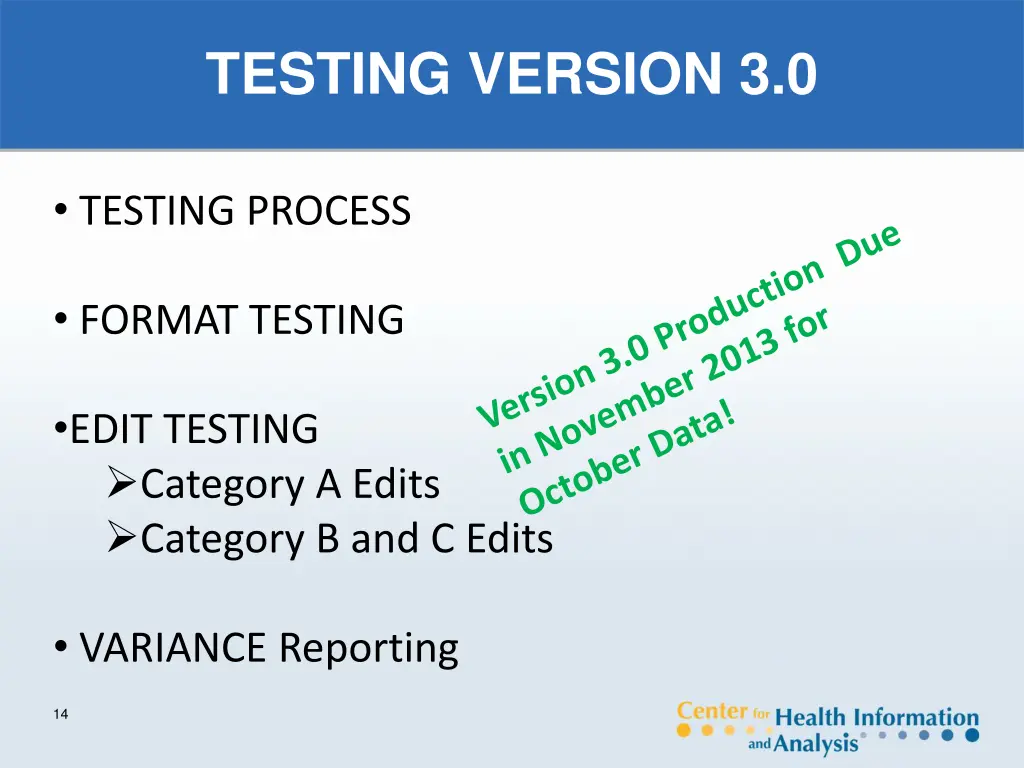 TESTING VERSION 3.0

• TESTING PROCESS

• FORMAT TESTING

•EDIT TESTING
➢Category A Edits
➢Category B and C Edits

• VARIANCE Reporting

Version 3.0 Production Due in November 2013 for October Data!

14

Center for Health Information and Analysis